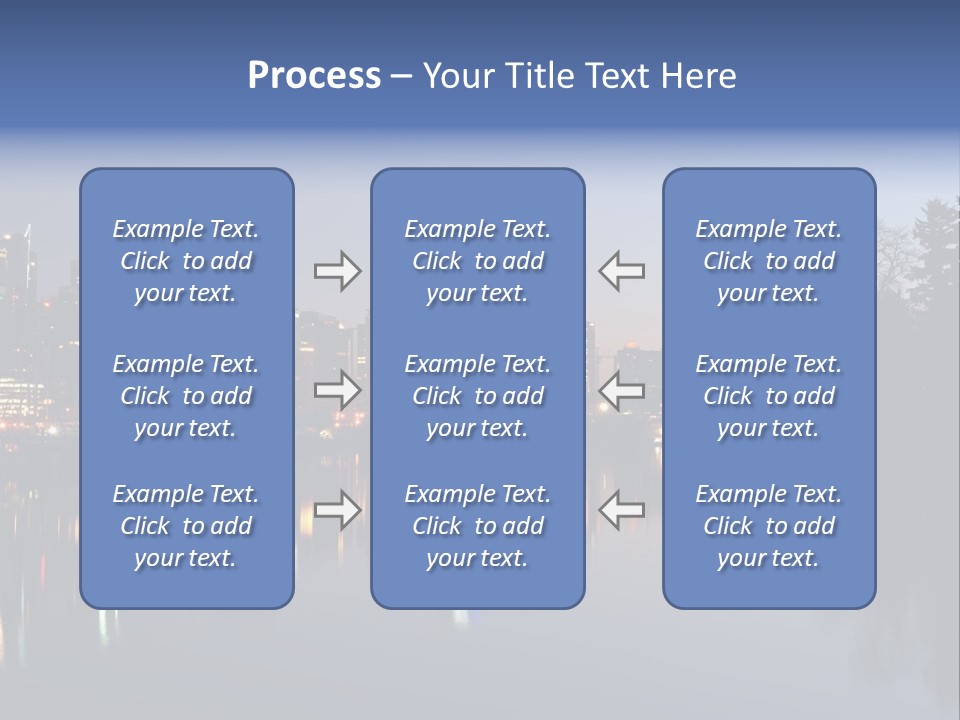 Process – Your Title Text Here

Example Text. Click to add your text.

Example Text. Click to add your text.

Example Text. Click to add your text.

Example Text. Click to add your text.

Example Text. Click to add your text.

Example Text. Click to add your text.

Example Text. Click to add your text.

Example Text. Click to add your text.

Example Text. Click to add your text.